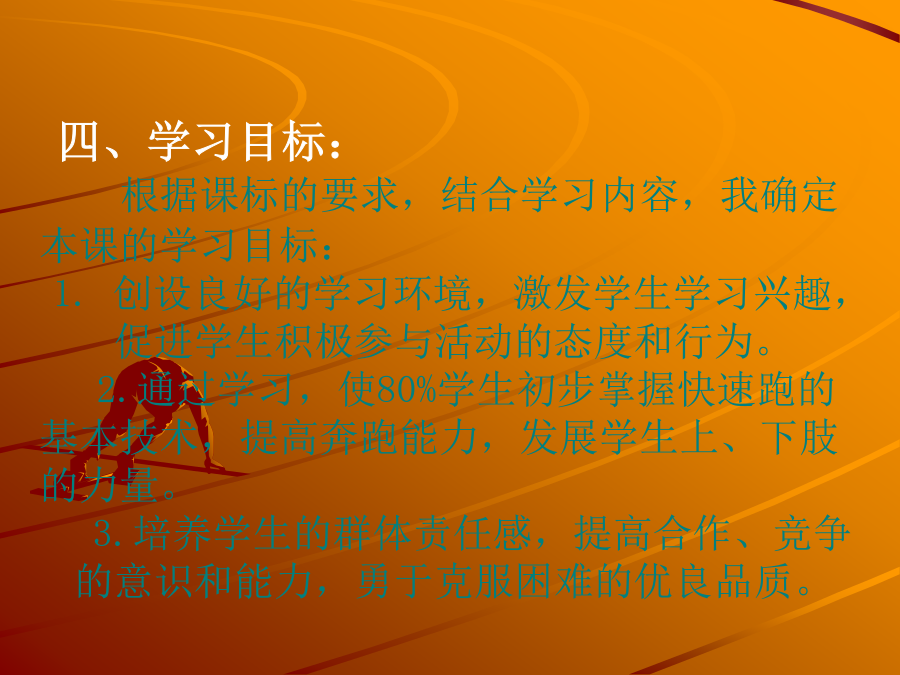 四、学习目标：

根据课标的要求，结合学习内容，我确定本课的学习目标：

1. 创设良好的学习环境，激发学生学习兴趣，促进学生积极参与活动的态度和行为。

2. 通过学习，使80%学生初步掌握快速跑的基本技术，提高奔跑能力，发展学生上、下肢的力量。

3. 培养学生的群体责任感，提高合作、竞争的意识和能力，勇于克服困难的优良品质。